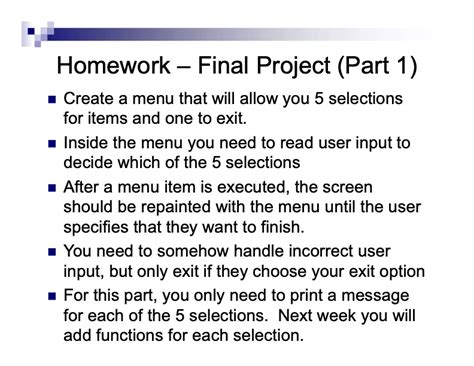 Homework – Final Project (Part 1)

- Create a menu that will allow you 5 selections for items and one to exit.
- Inside the menu you need to read user input to decide which of the 5 selections
- After a menu item is executed, the screen should be repainted with the menu until the user specifies that they want to finish.
- You need to somehow handle incorrect user input, but only exit if they choose your exit option
- For this part, you only need to print a message for each of the 5 selections. Next week you will add functions for each selection.